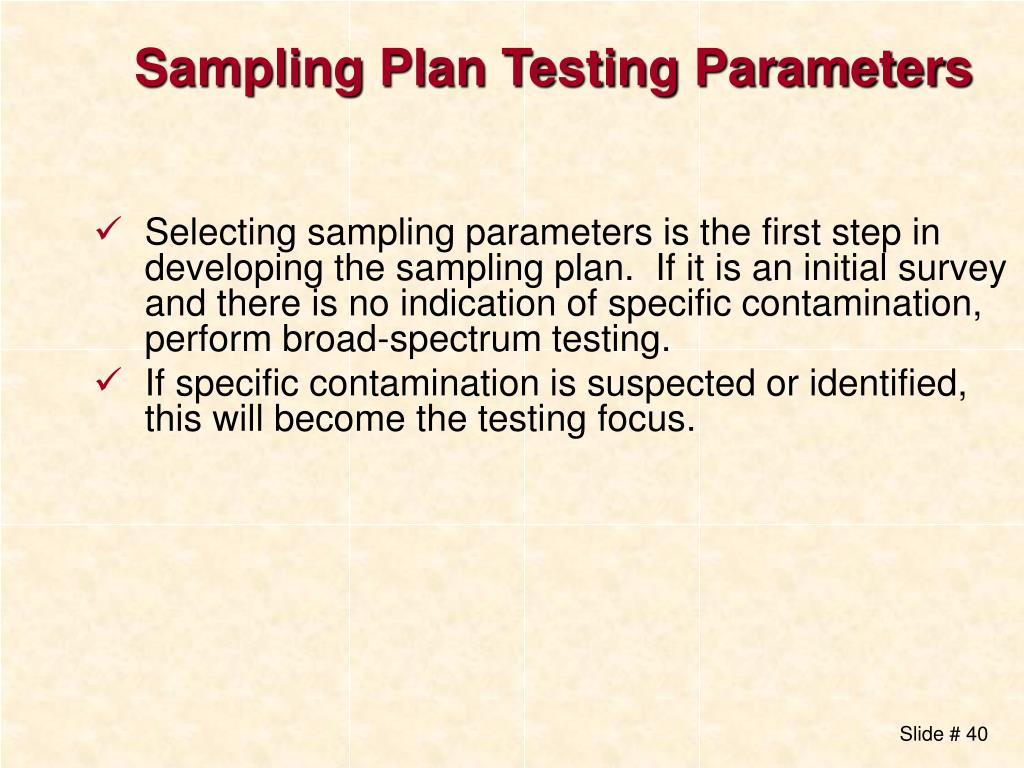 Sampling Plan Testing Parameters

✓ Selecting sampling parameters is the first step in developing the sampling plan. If it is an initial survey and there is no indication of specific contamination, perform broad-spectrum testing.

✓ If specific contamination is suspected or identified, this will become the testing focus.

Slide # 40